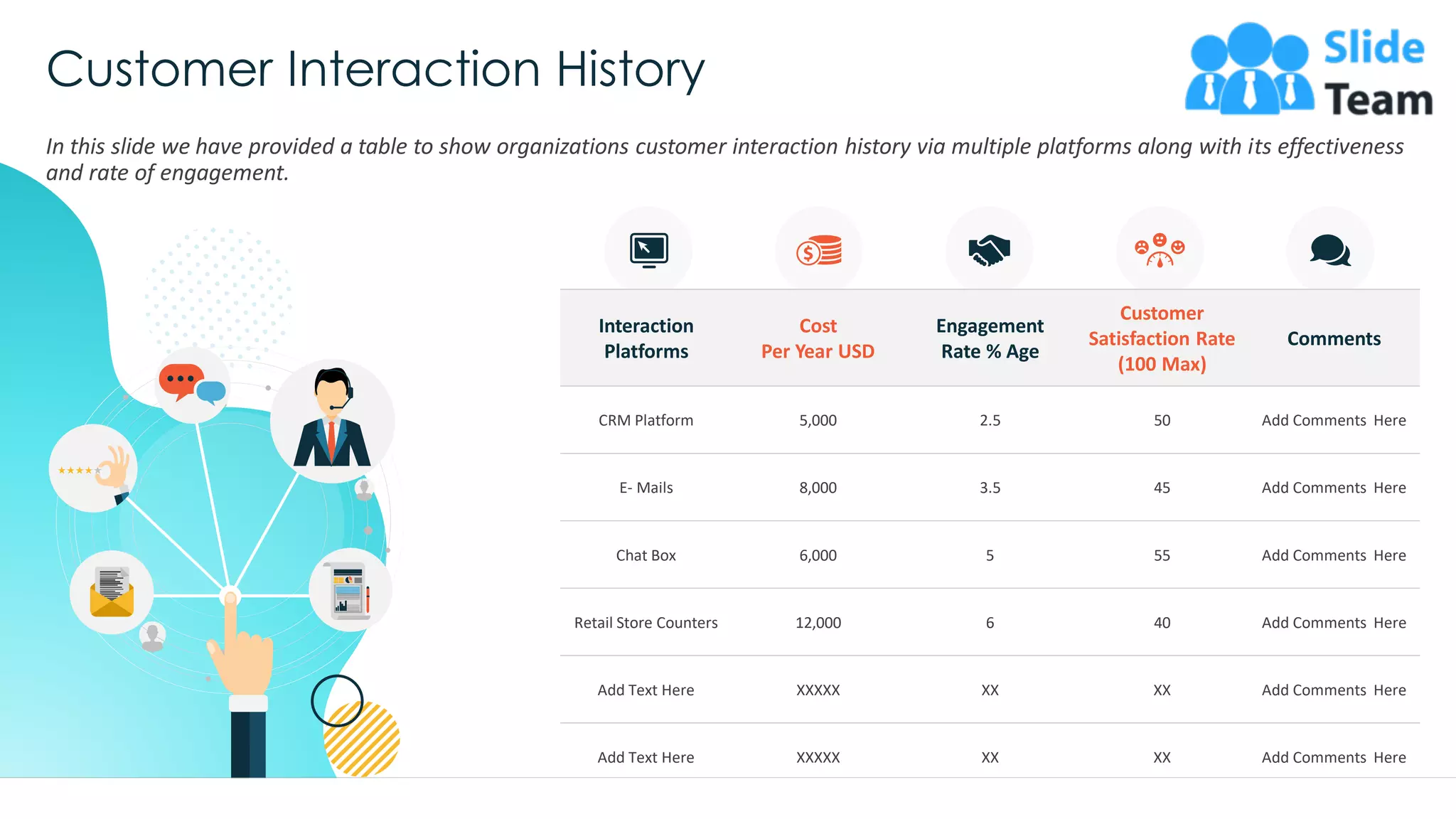 Customer Interaction History

Slide Team

In this slide we have provided a table to show organizations customer interaction history via multiple platforms along with its effectiveness and rate of engagement.

| Interaction Platforms | Cost Per Year USD | Engagement Rate % Age | Customer Satisfaction Rate (100 Max) | Comments |
|---|---|---|---|---|
| CRM Platform | 5,000 | 2.5 | 50 | Add Comments Here |
| E- Mails | 8,000 | 3.5 | 45 | Add Comments Here |
| Chat Box | 6,000 | 5 | 55 | Add Comments Here |
| Retail Store Counters | 12,000 | 6 | 40 | Add Comments Here |
| Add Text Here | XXXXX | XX | XX | Add Comments Here |
| Add Text Here | XXXXX | XX | XX | Add Comments Here |